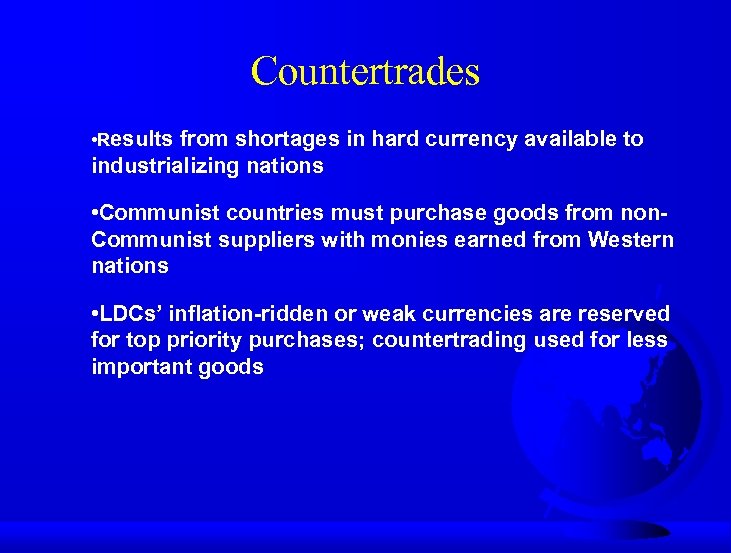 Countertrades

•Results from shortages in hard currency available to industrializing nations

•Communist countries must purchase goods from non-Communist suppliers with monies earned from Western nations

•LDCs' inflation-ridden or weak currencies are reserved for top priority purchases; countertrading used for less important goods